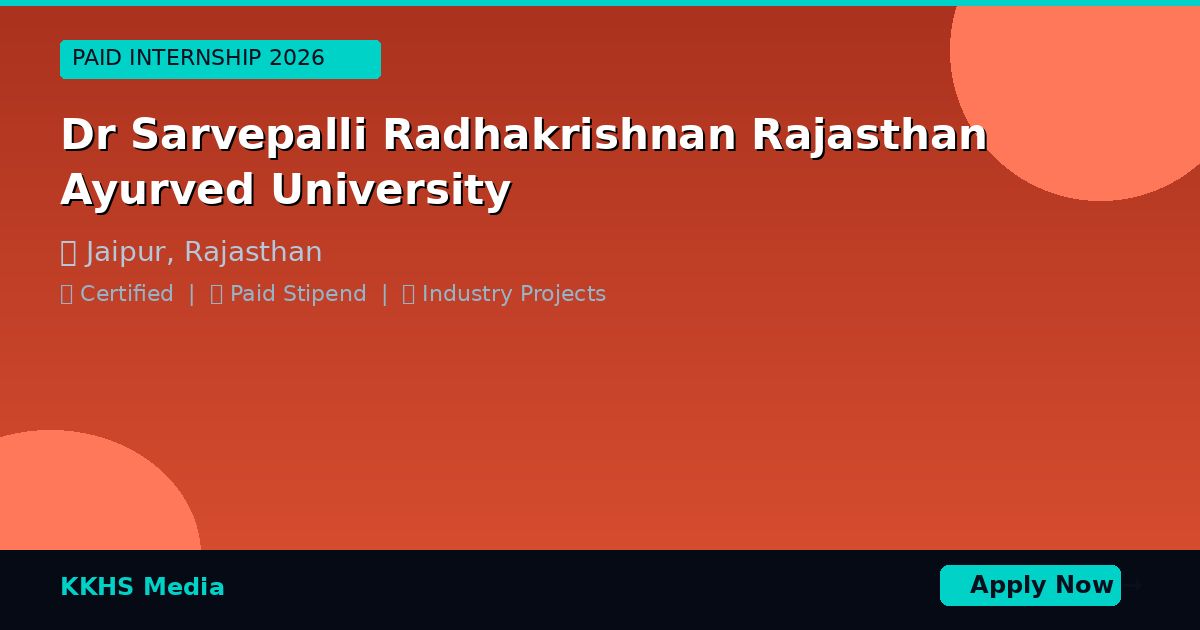 PAID INTERNSHIP 2026

Dr Sarvepalli Radhakrishnan Rajasthan Ayurved University

Jaipur, Rajasthan

Certified | Paid Stipend | Industry Projects

KKHS Media

Apply Now